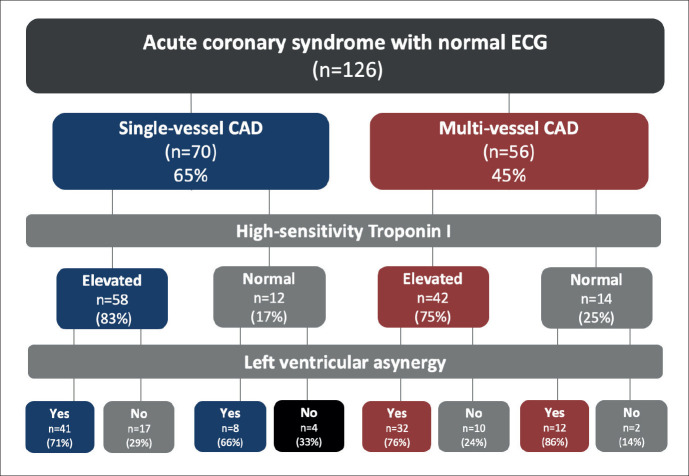 Acute coronary syndrome with normal ECG
(n=126)

Single-vessel CAD
(n=70)
65%

Multi-vessel CAD
(n=56)
45%

High-sensitivity Troponin I

Elevated
n=58
(83%)

Normal
n=12
(17%)

Elevated
n=42
(75%)

Normal
n=14
(25%)

Left ventricular asynergy

Yes
n=41
(71%)

No
n=17
(29%)

Yes
n=8
(66%)

No
n=4
(33%)

Yes
n=32
(76%)

No
n=10
(24%)

Yes
n=12
(86%)

No
n=2
(14%)